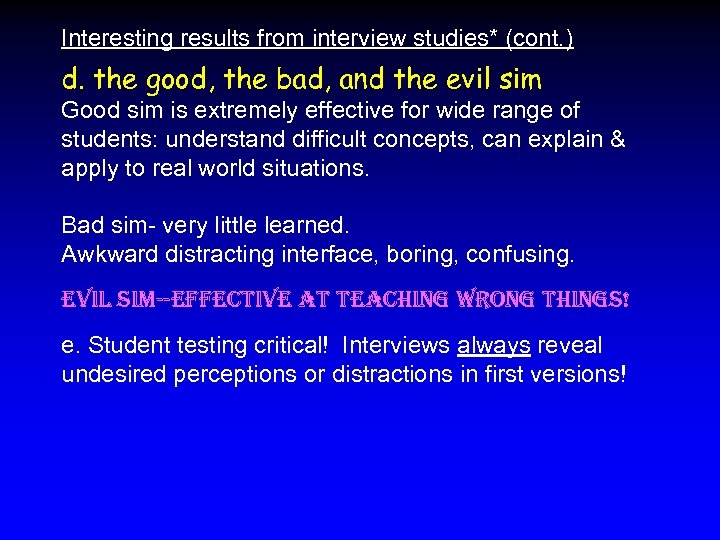 Interesting results from interview studies* (cont.)

d. the good, the bad, and the evil sim

Good sim is extremely effective for wide range of students: understand difficult concepts, can explain & apply to real world situations.

Bad sim- very little learned.
Awkward distracting interface, boring, confusing.

EVIL SIM--EFFECTIVE AT TEACHING WRONG THINGS!

e. Student testing critical! Interviews always reveal undesired perceptions or distractions in first versions!